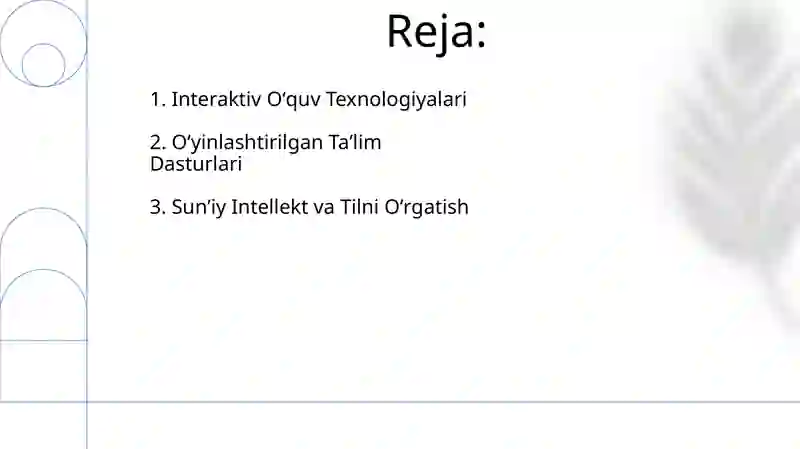 Reja:

1. Interaktiv O‘quv Texnologiyalari

2. O‘yinlashtirilgan Ta’lim Dasturlari

3. Sun’iy Intellekt va Tilni O‘rgatish